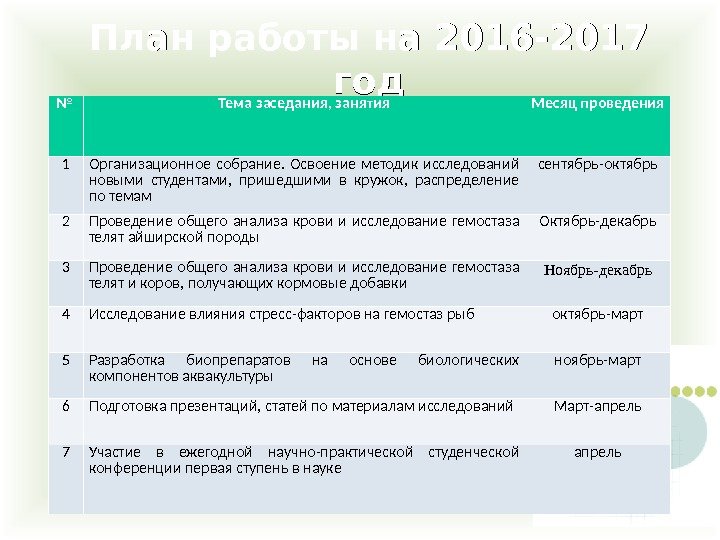 План работы на 2016-2017 год

| № | Тема заседания, занятия | Месяц проведения |
|---|---|---|
| 1 | Организационное собрание. Освоение методик исследований новыми студентами, пришедшими в кружок, распределение по темам | сентябрь-октябрь |
| 2 | Проведение общего анализа крови и исследование гемостаза телят айширской породы | Октябрь-декабрь |
| 3 | Проведение общего анализа крови и исследование гемостаза телят и коров, получающих кормовые добавки | Ноябрь-декабрь |
| 4 | Исследование влияния стресс-факторов на гемостаз рыб | октябрь-март |
| 5 | Разработка биопрепаратов на основе биологических компонентов аквакультуры | ноябрь-март |
| 6 | Подготовка презентаций, статей по материалам исследований | Март-апрель |
| 7 | Участие в ежегодной научно-практической студенческой конференции первая ступень в науке | апрель |